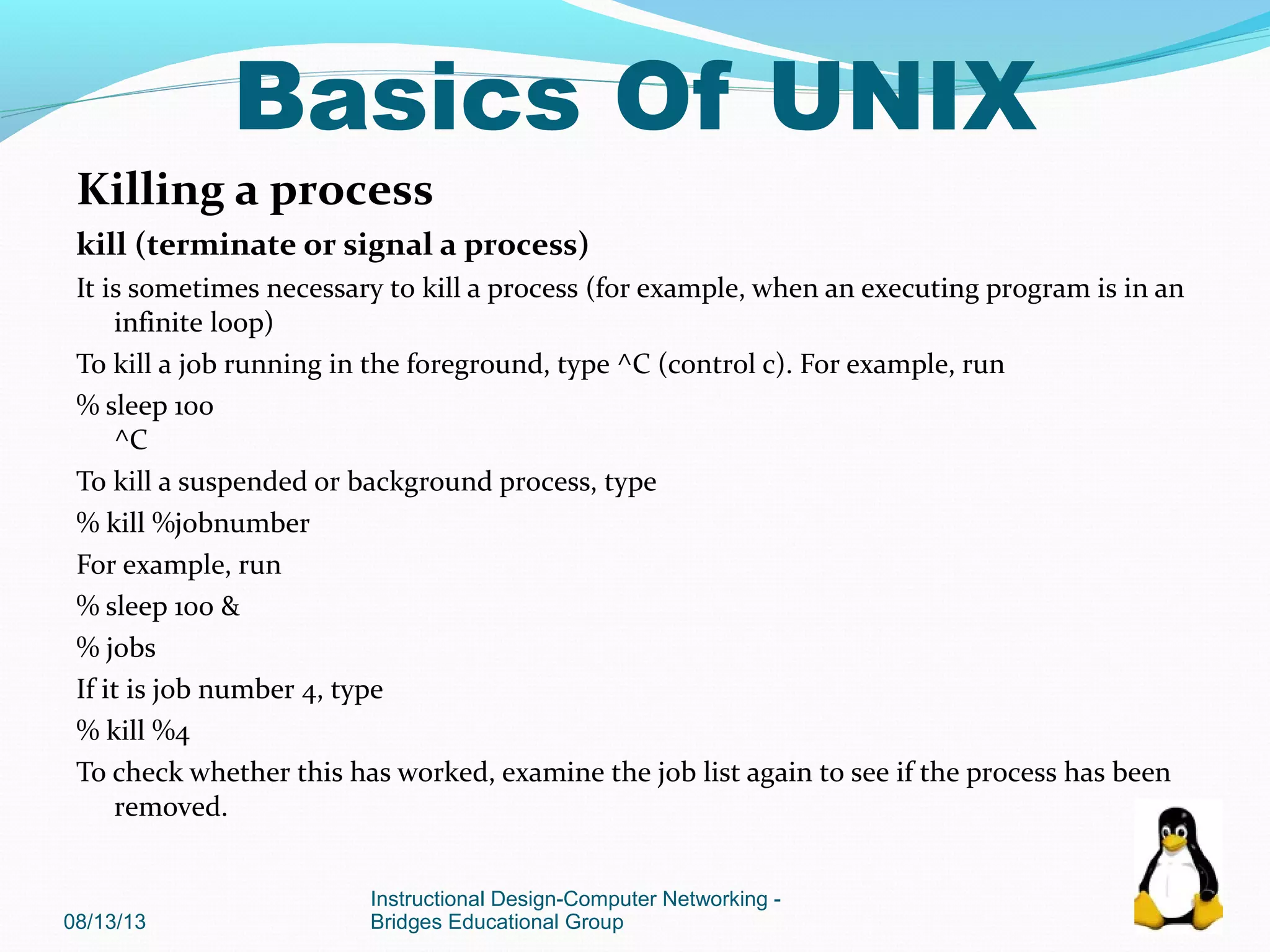 Basics Of UNIX

Killing a process

kill (terminate or signal a process)

It is sometimes necessary to kill a process (for example, when an executing program is in an infinite loop)

To kill a job running in the foreground, type ^C (control c). For example, run

% sleep 100
^C

To kill a suspended or background process, type

% kill %jobnumber

For example, run

% sleep 100 &

% jobs

If it is job number 4, type

% kill %4

To check whether this has worked, examine the job list again to see if the process has been removed.

08/13/13

Instructional Design-Computer Networking - Bridges Educational Group